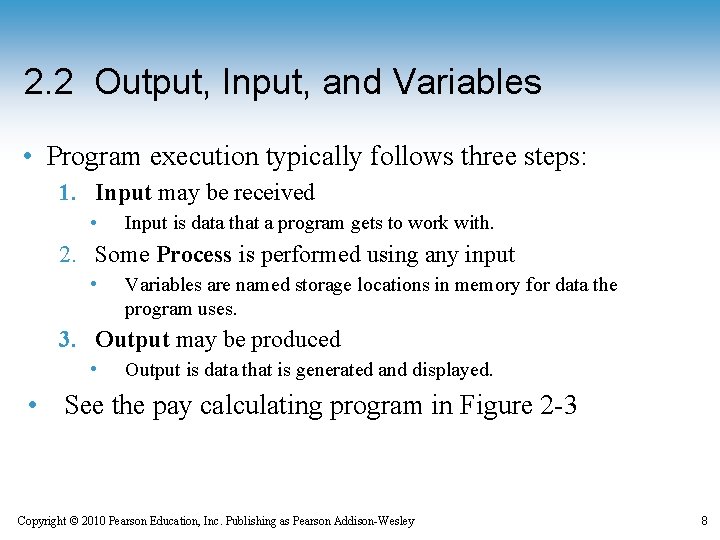 2.2 Output, Input, and Variables

• Program execution typically follows three steps:

1. Input may be received

• Input is data that a program gets to work with.

2. Some Process is performed using any input

• Variables are named storage locations in memory for data the program uses.

3. Output may be produced

• Output is data that is generated and displayed.

• See the pay calculating program in Figure 2-3

Copyright © 2010 Pearson Education, Inc. Publishing as Pearson Addison-Wesley

8